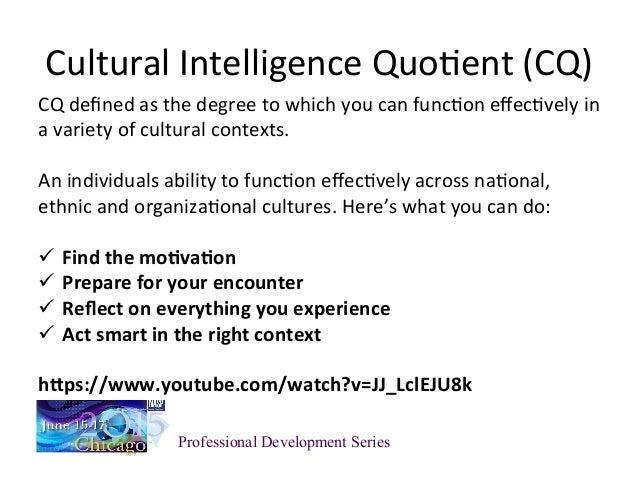 Cultural Intelligence Quotient (CQ)

CQ defined as the degree to which you can function effectively in a variety of cultural contexts.

An individuals ability to function effectively across national, ethnic and organizational cultures. Here's what you can do:

✓ Find the motivation
✓ Prepare for your encounter
✓ Reflect on everything you experience
✓ Act smart in the right context

https://www.youtube.com/watch?v=JJ_LclEJU8k

June 15-17 2015 Chicago

Professional Development Series